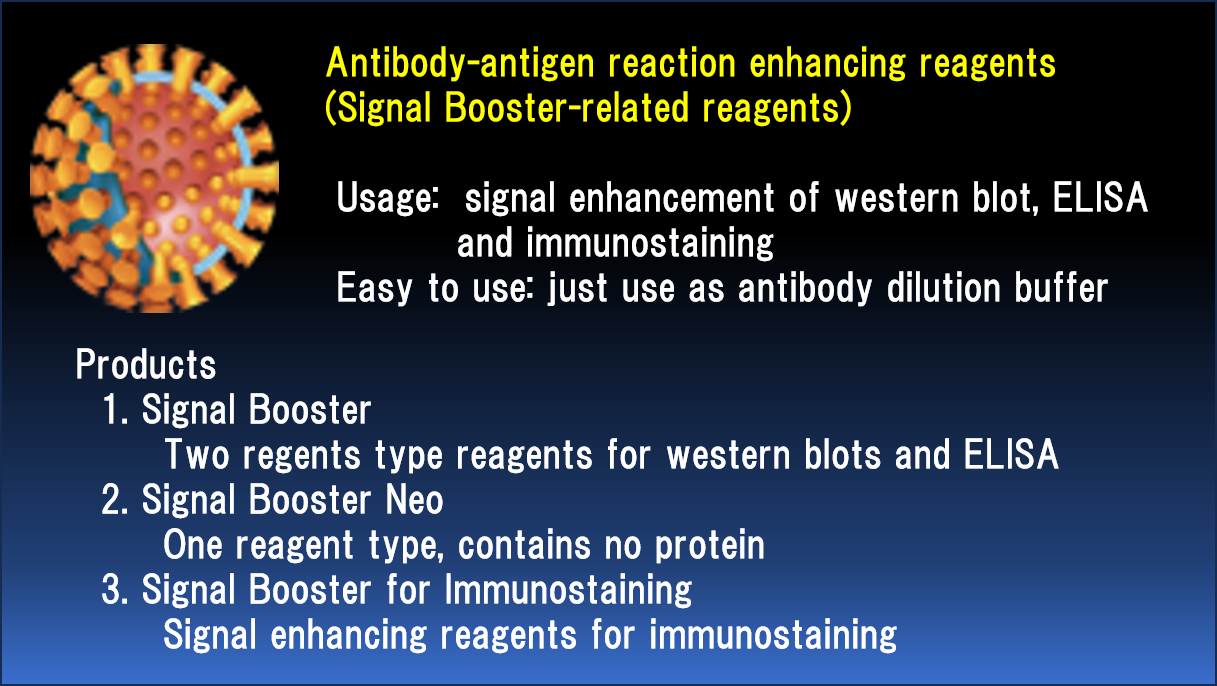 Antibody-antigen reaction enhancing reagents
(Signal Booster-related reagents)

Usage: signal enhancement of western blot, ELISA and immunostaining
Easy to use: just use as antibody dilution buffer

Products
1. Signal Booster
Two regents type reagents for western blots and ELISA
2. Signal Booster Neo
One reagent type, contains no protein
3. Signal Booster for Immunostaining
Signal enhancing reagents for immunostaining